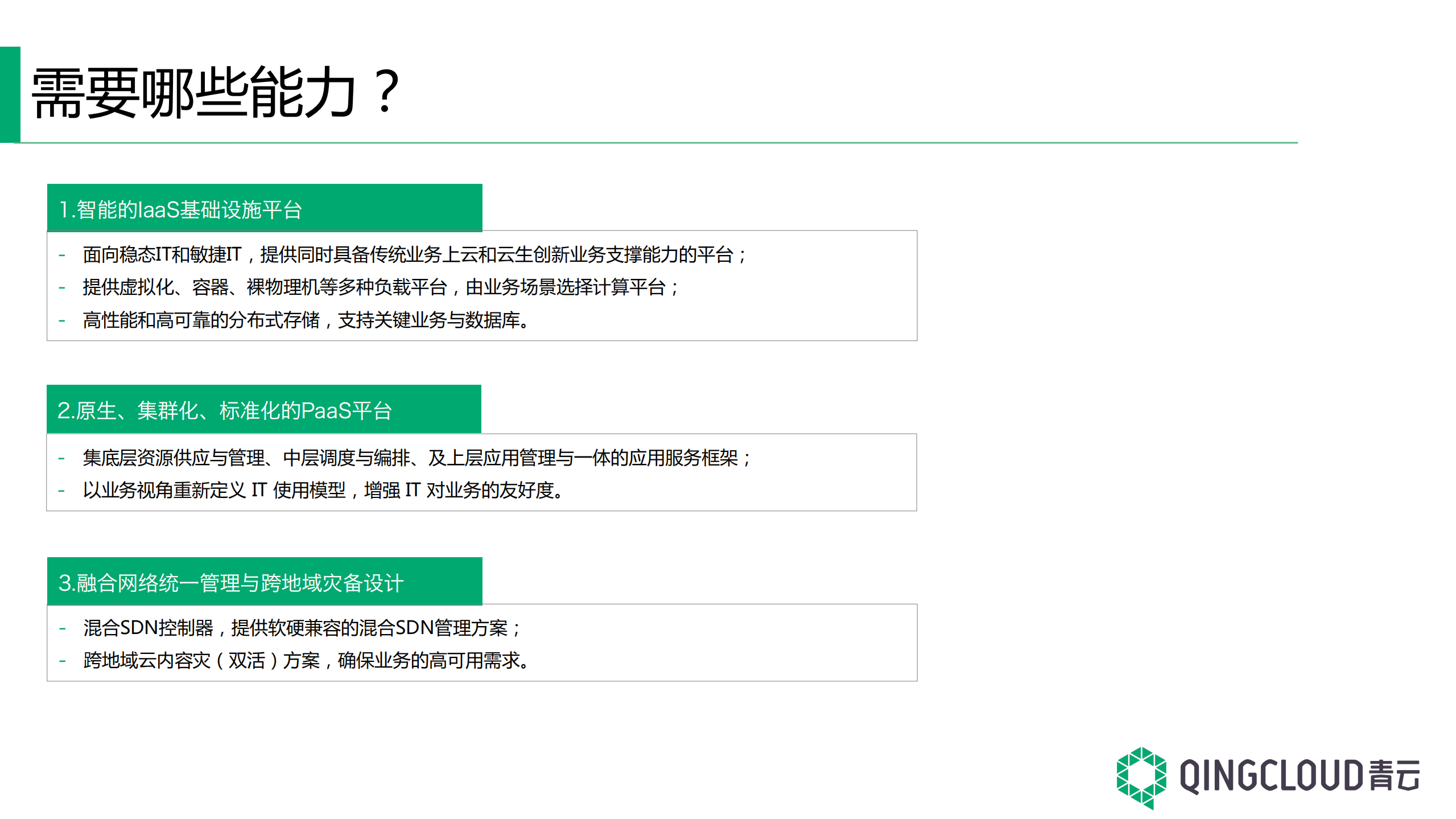 需要哪些能力？

1.智能的IaaS基础设施平台

- 面向稳态IT和敏捷IT，提供同时具备传统业务上云和云生创新业务支撑能力的平台；
- 提供虚拟化、容器、裸物理机等多种负载平台，由业务场景选择计算平台；
- 高性能和高可靠的分布式存储，支持关键业务与数据库。

2.原生、集群化、标准化的PaaS平台

- 集底层资源供应与管理、中层调度与编排、及上层应用管理与一体的应用服务框架；
- 以业务视角重新定义 IT 使用模型，增强 IT 对业务的友好度。

3.融合网络统一管理与跨地域灾备设计

- 混合SDN控制器，提供软硬兼容的混合SDN管理方案；
- 跨地域云内容灾（双活）方案，确保业务的高可用需求。

QINGCLOUD青云